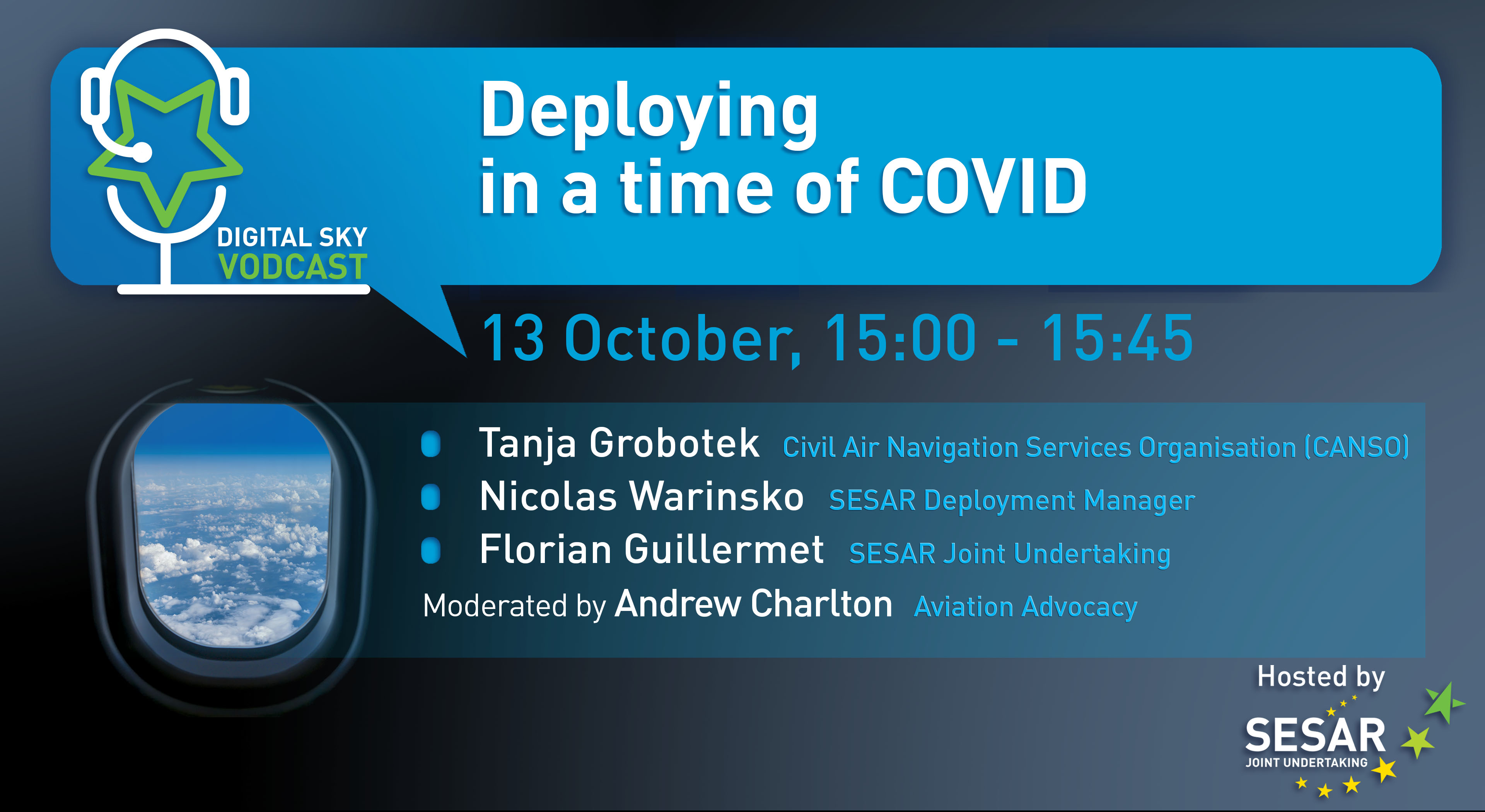 DIGITAL SKY
VODCAST

Deploying
in a time of COVID

13 October, 15:00 - 15:45

Tanja Grobotek Civil Air Navigation Services Organisation (CANSO)
Nicolas Warinsko SESAR Deployment Manager
Florian Guillermet SESAR Joint Undertaking
Moderated by Andrew Charlton Aviation Advocacy

Hosted by
SESAR
JOINT UNDERTAKING